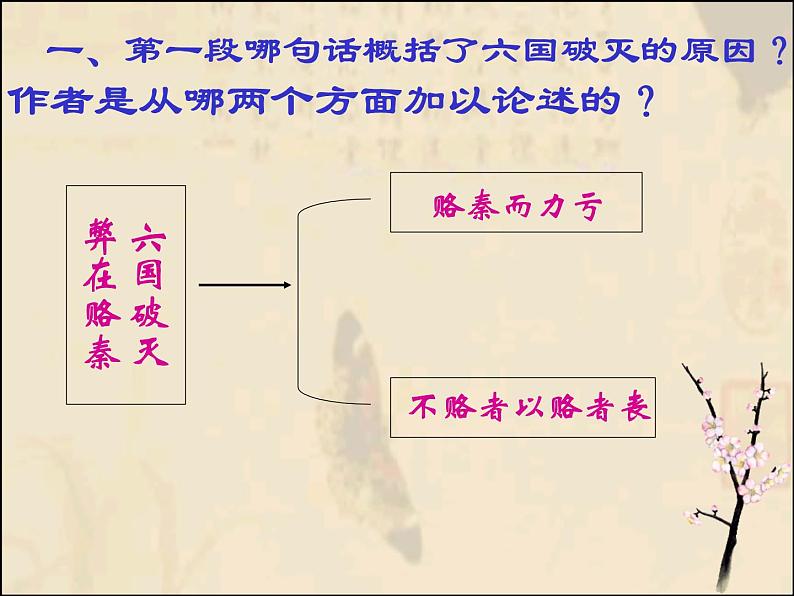 一、第一段哪句话概括了六国破灭的原因？作者是从哪两个方面加以论述的？

六国破灭
弊在赂秦

赂秦而力亏

不赂者以赂者丧